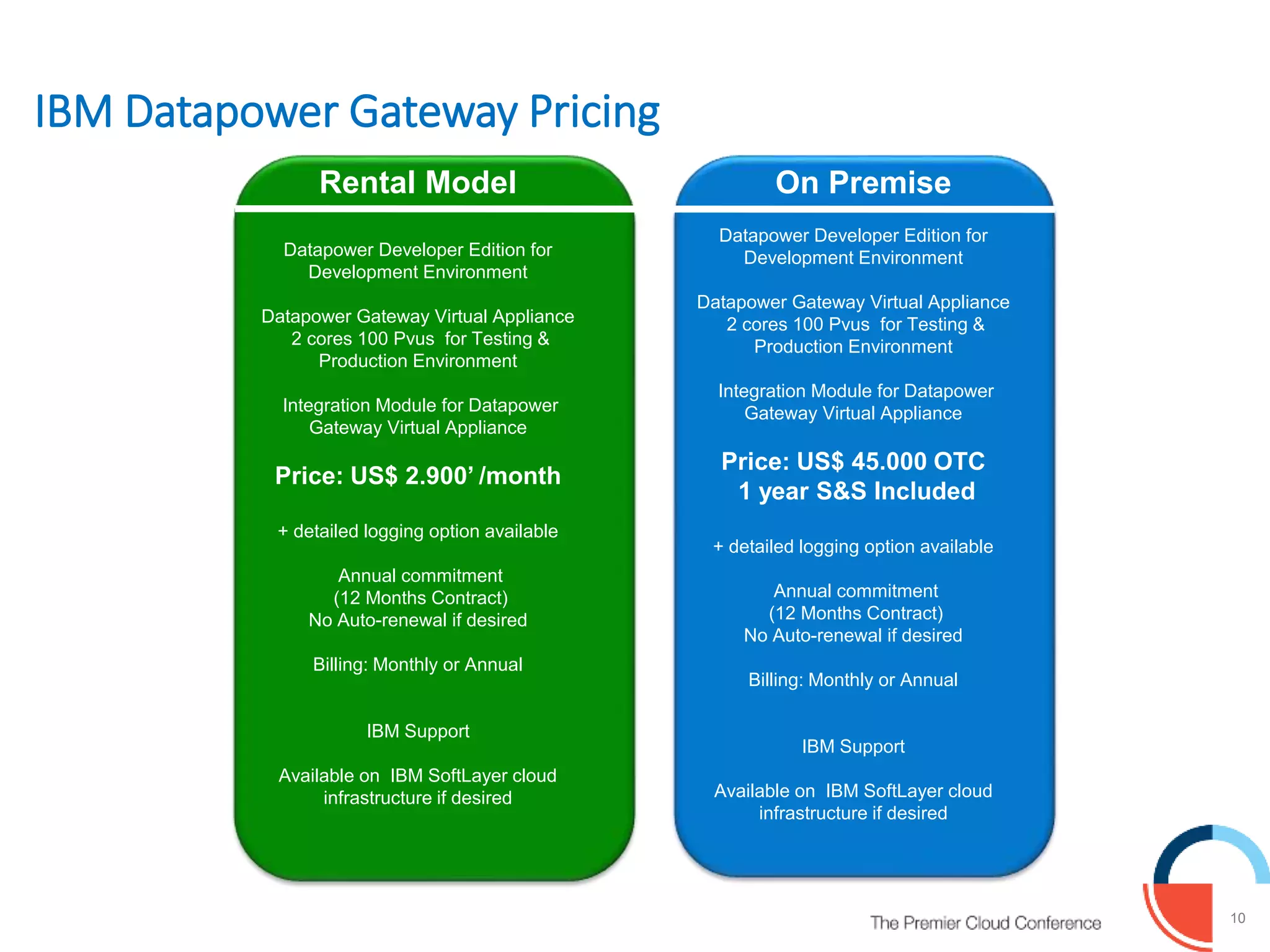 IBM Datapower Gateway Pricing

Rental Model

Datapower Developer Edition for Development Environment

Datapower Gateway Virtual Appliance 2 cores 100 Pvus for Testing & Production Environment

Integration Module for Datapower Gateway Virtual Appliance

Price: US$ 2.900' /month

+ detailed logging option available

Annual commitment (12 Months Contract) No Auto-renewal if desired

Billing: Monthly or Annual

IBM Support

Available on IBM SoftLayer cloud infrastructure if desired

On Premise

Datapower Developer Edition for Development Environment

Datapower Gateway Virtual Appliance 2 cores 100 Pvus for Testing & Production Environment

Integration Module for Datapower Gateway Virtual Appliance

Price: US$ 45.000 OTC 1 year S&S Included

+ detailed logging option available

Annual commitment (12 Months Contract) No Auto-renewal if desired

Billing: Monthly or Annual

IBM Support

Available on IBM SoftLayer cloud infrastructure if desired

The Premier Cloud Conference

10